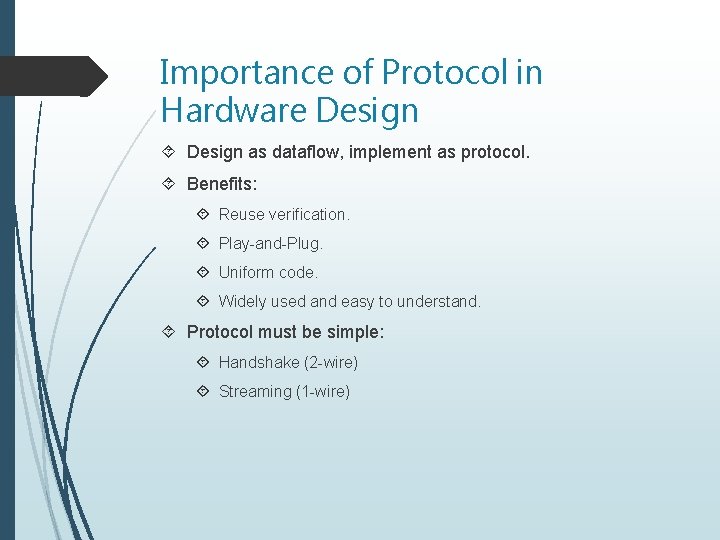 Importance of Protocol in Hardware Design

Design as dataflow, implement as protocol.

Benefits:

Reuse verification.

Play-and-Plug.

Uniform code.

Widely used and easy to understand.

Protocol must be simple:

Handshake (2-wire)

Streaming (1-wire)